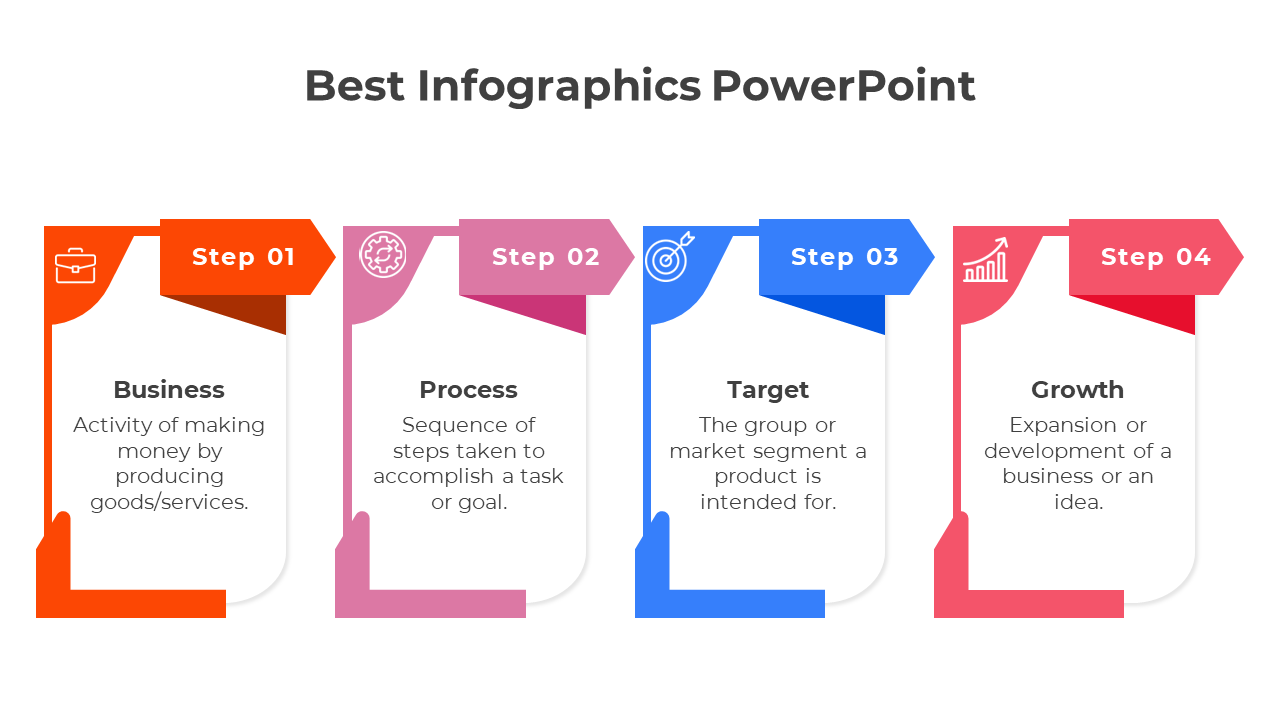 Best Infographics PowerPoint

Step 01

Business

Activity of making money by producing goods/services.

Step 02

Process

Sequence of steps taken to accomplish a task or goal.

Step 03

Target

The group or market segment a product is intended for.

Step 04

Growth

Expansion or development of a business or an idea.